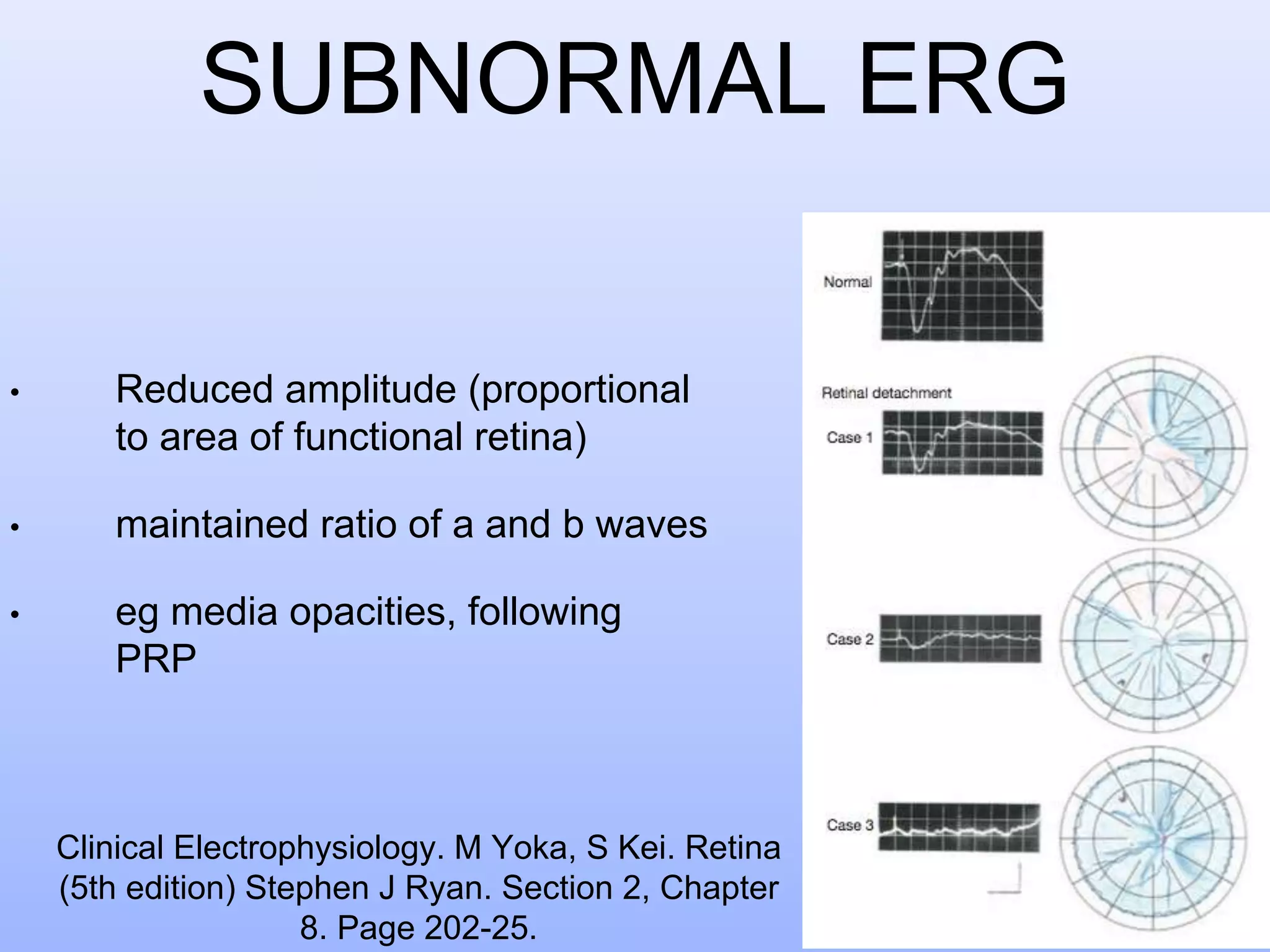 SUBNORMAL ERG

• Reduced amplitude (proportional to area of functional retina)

• maintained ratio of a and b waves

• eg media opacities, following PRP

Clinical Electrophysiology. M Yoka, S Kei. Retina (5th edition) Stephen J Ryan. Section 2, Chapter 8. Page 202-25.

Normal

Retinal detachment

Case 1

Case 2

Case 3